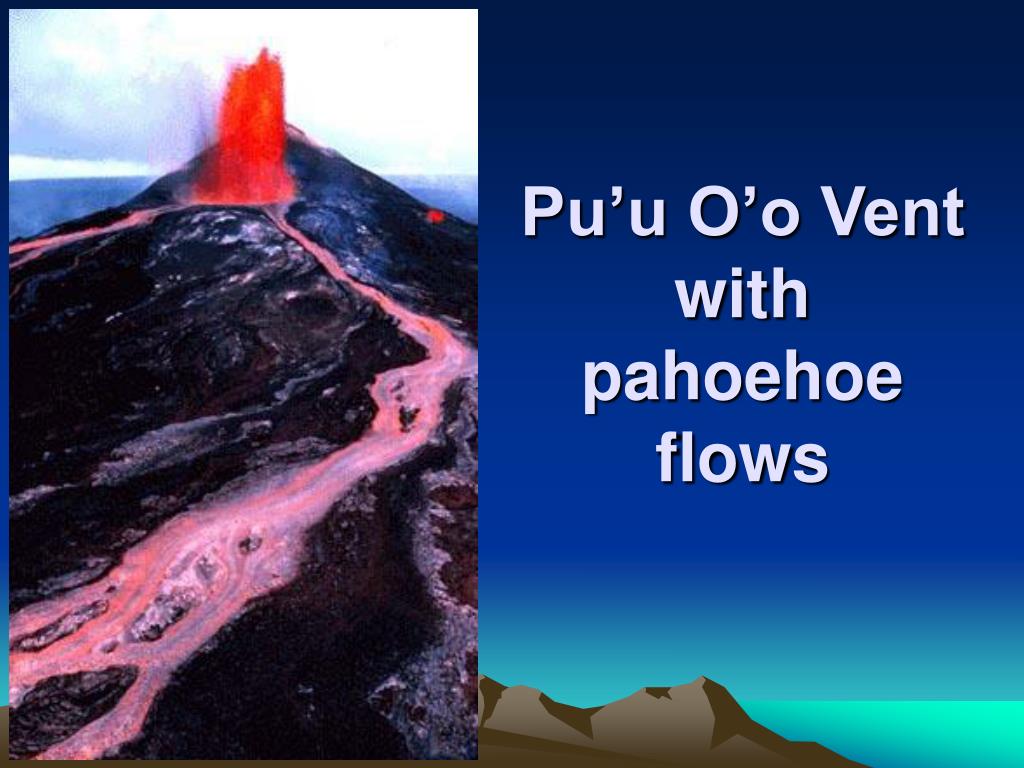 Pu’u O’o Vent with pahoehoe flows